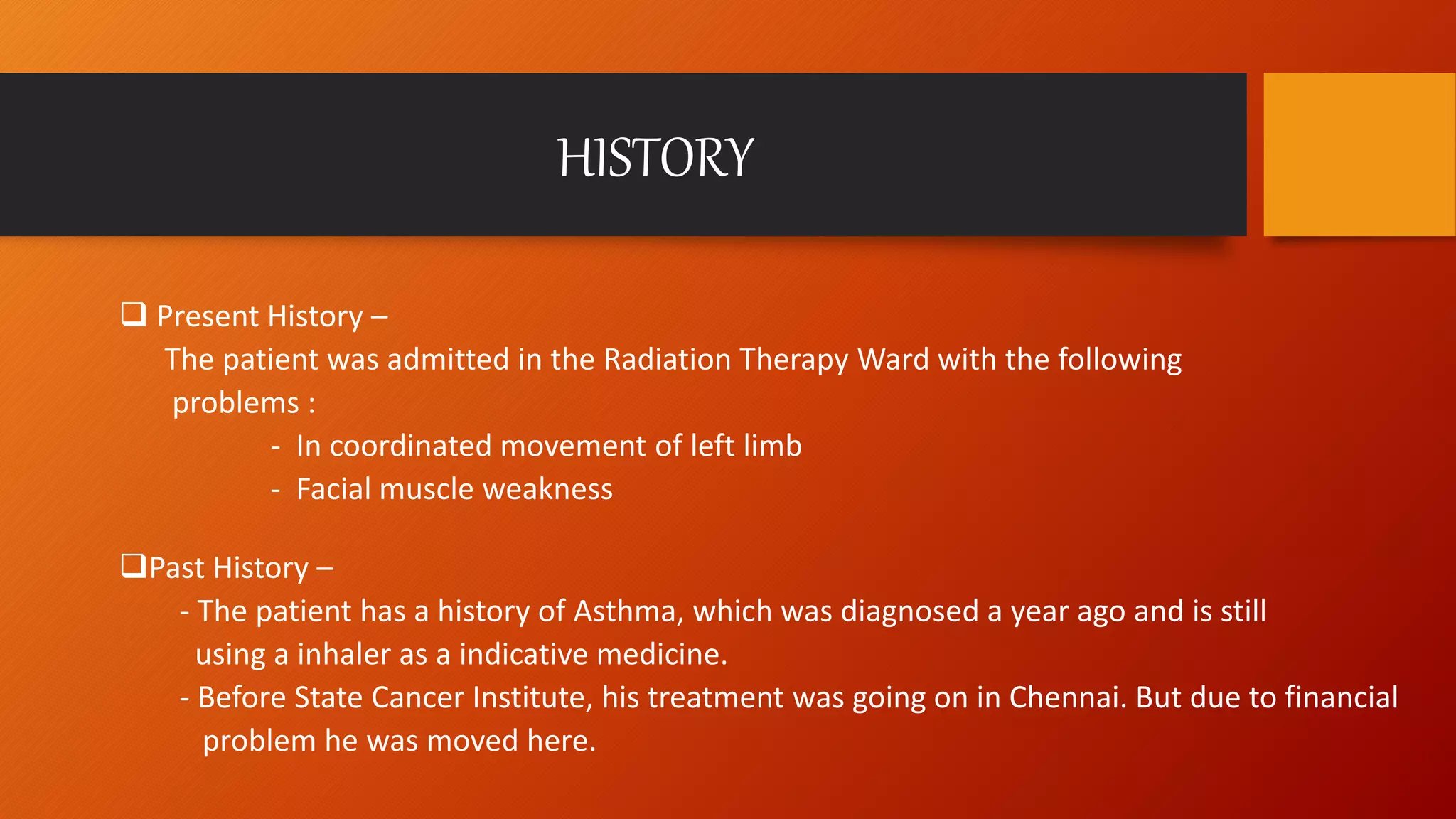 HISTORY

❑ Present History –
The patient was admitted in the Radiation Therapy Ward with the following problems :
- In coordinated movement of left limb
- Facial muscle weakness

❑Past History –
- The patient has a history of Asthma, which was diagnosed a year ago and is still using a inhaler as a indicative medicine.
- Before State Cancer Institute, his treatment was going on in Chennai. But due to financial problem he was moved here.